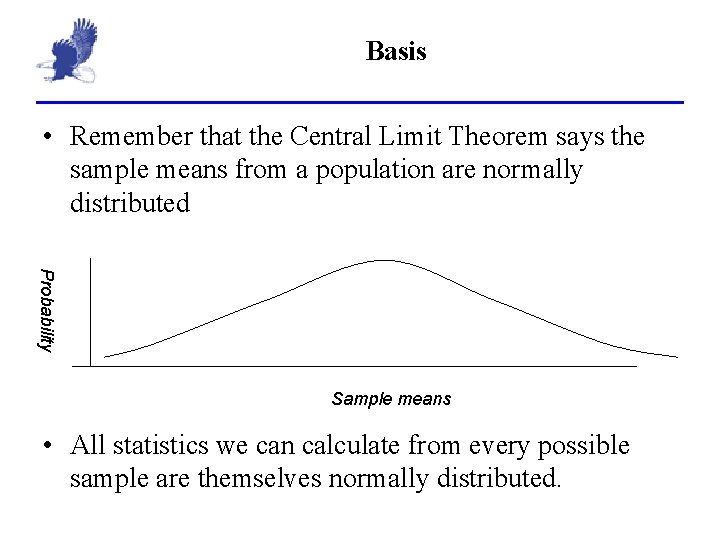 Basis

• Remember that the Central Limit Theorem says the sample means from a population are normally distributed

Probability

Sample means

• All statistics we can calculate from every possible sample are themselves normally distributed.